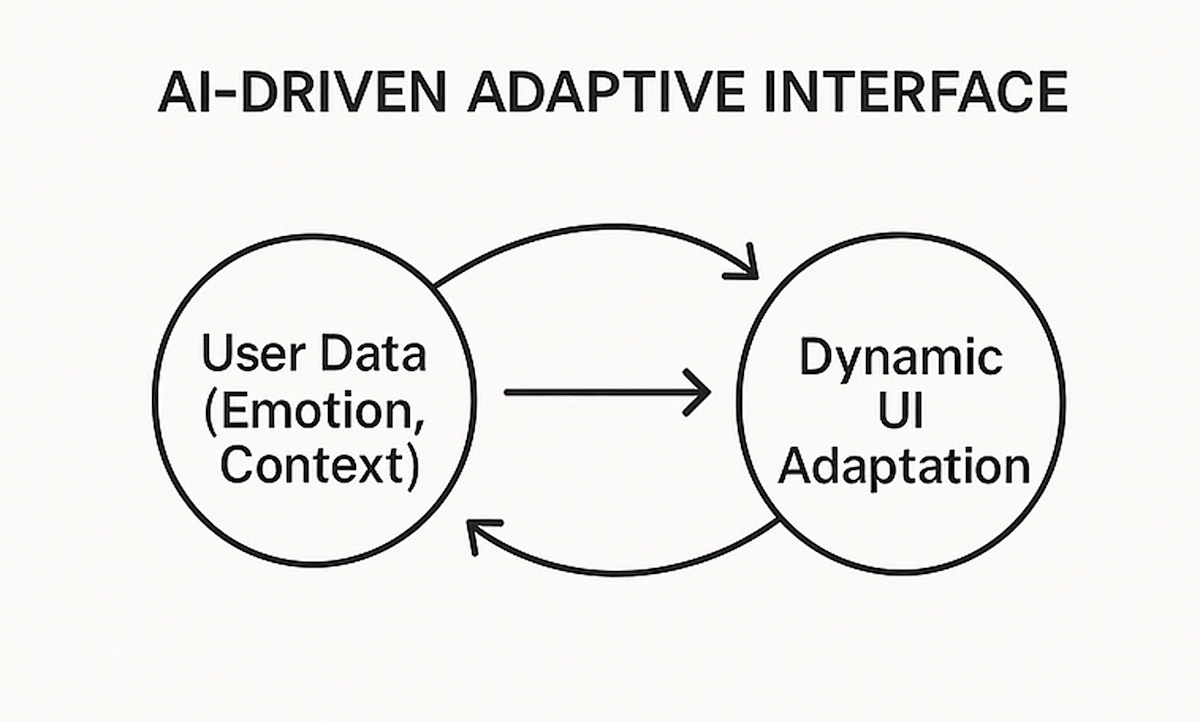 AI-DRIVEN ADAPTIVE INTERFACE

User Data (Emotion, Context)

Dynamic UI Adaptation